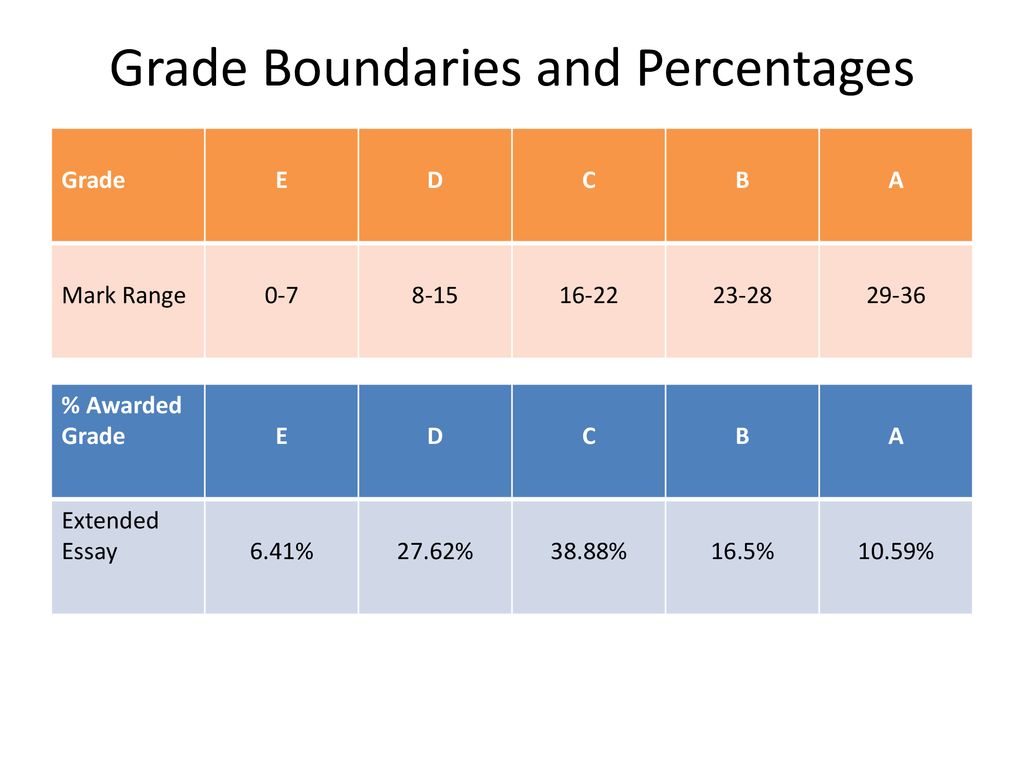 Grade Boundaries and Percentages

| Grade | E | D | C | B | A |
|---|---|---|---|---|---|
| Mark Range | 0-7 | 8-15 | 16-22 | 23-28 | 29-36 |

| % Awarded Grade | E | D | C | B | A |
|---|---|---|---|---|---|
| Extended Essay | 6.41% | 27.62% | 38.88% | 16.5% | 10.59% |